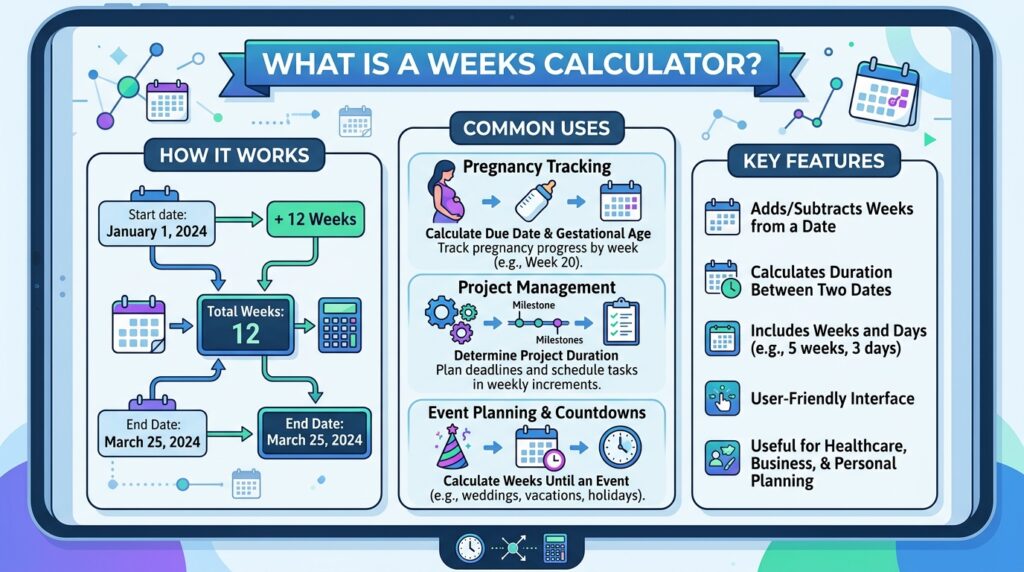 WHAT IS A WEEKS CALCULATOR?

HOW IT WORKS

Start date:
January 1, 2024

+ 12 Weeks

Total Weeks:
12

End Date:
March 25, 2024

End Date:
March 25, 2024

COMMON USES

Pregnancy Tracking

Calculate Due Date & Gestational Age
Track pregnancy progress by week (e.g., Week 20).

Project Management

Milestone

Milestones

Determine Project Duration
Plan deadlines and schedule tasks in weekly increments.

Event Planning & Countdowns

Calculate Weeks Until an Event
(e.g., weddings, vacations, holidays).

KEY FEATURES

Adds/Subtracts Weeks from a Date

Calculates Duration Between Two Dates

Includes Weeks and Days (e.g., 5 weeks, 3 days)

User-Friendly Interface

Useful for Healthcare, Business, & Personal Planning